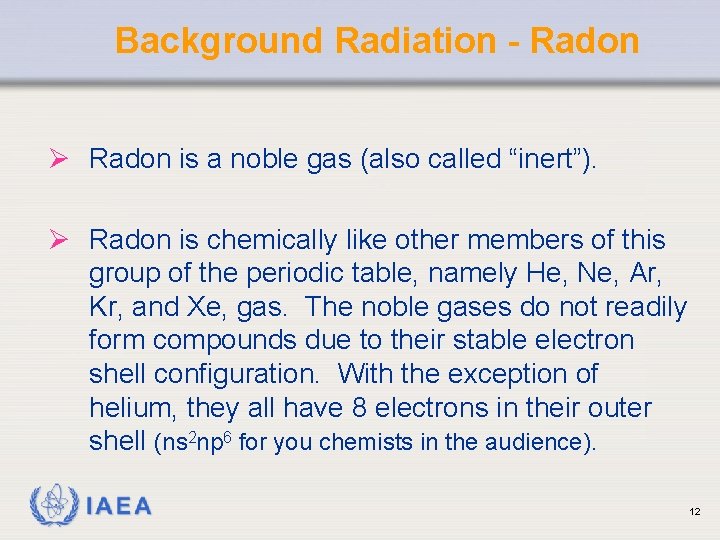 Background Radiation - Radon

➢ Radon is a noble gas (also called “inert”).

➢ Radon is chemically like other members of this group of the periodic table, namely He, Ne, Ar, Kr, and Xe, gas. The noble gases do not readily form compounds due to their stable electron shell configuration. With the exception of helium, they all have 8 electrons in their outer shell ($ns^2np^6$ for you chemists in the audience).

IAEA

12